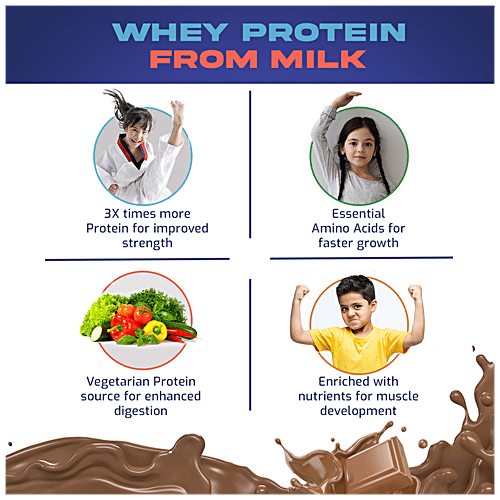 WHEY PROTEIN
FROM MILK

3X times more Protein for improved strength

Essential Amino Acids for faster growth

Vegetarian Protein source for enhanced digestion

Enriched with nutrients for muscle development